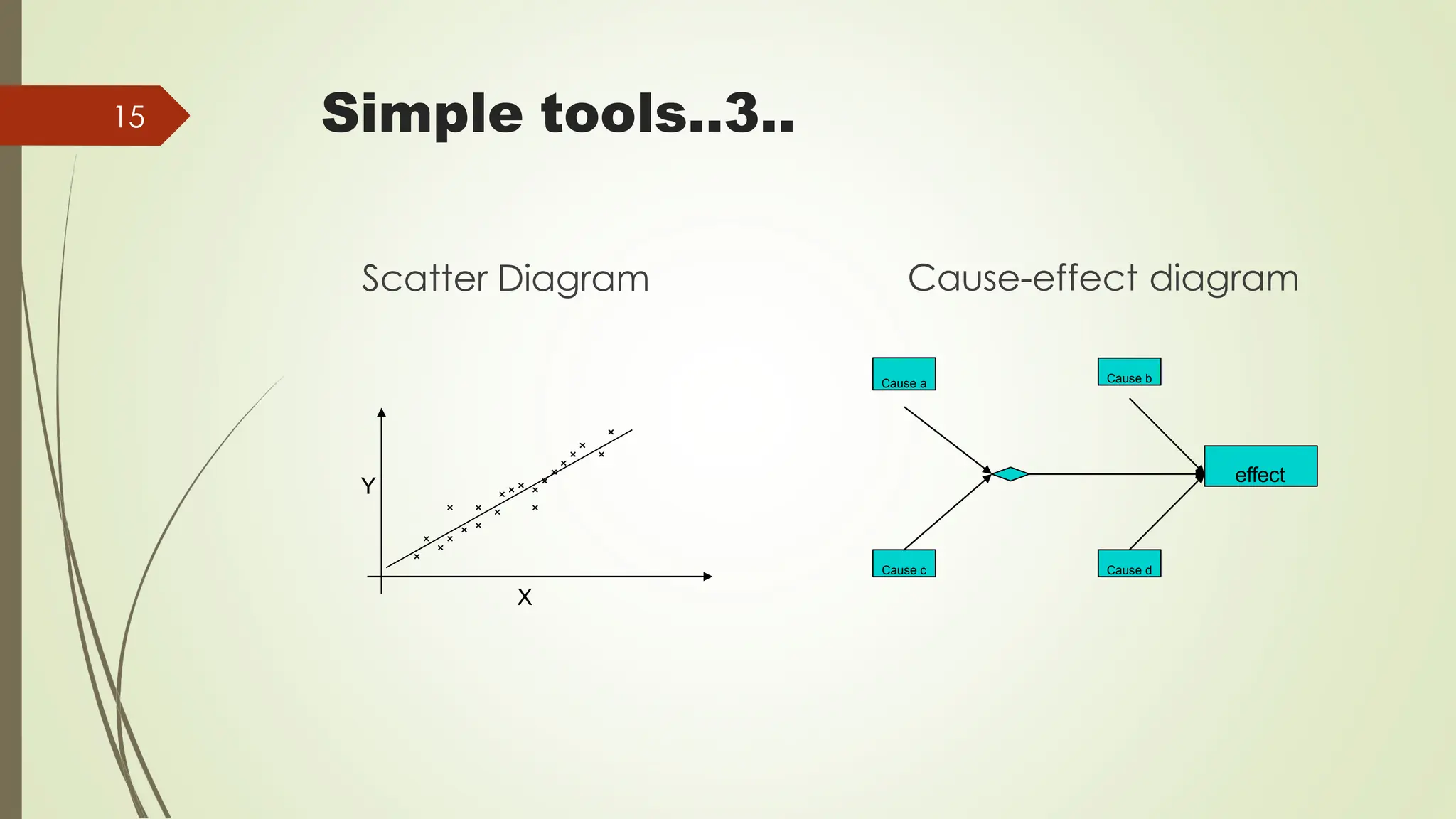 15

Simple tools..3..

Scatter Diagram

Y

X

Cause-effect diagram

Cause a

Cause b

effect

Cause c

Cause d